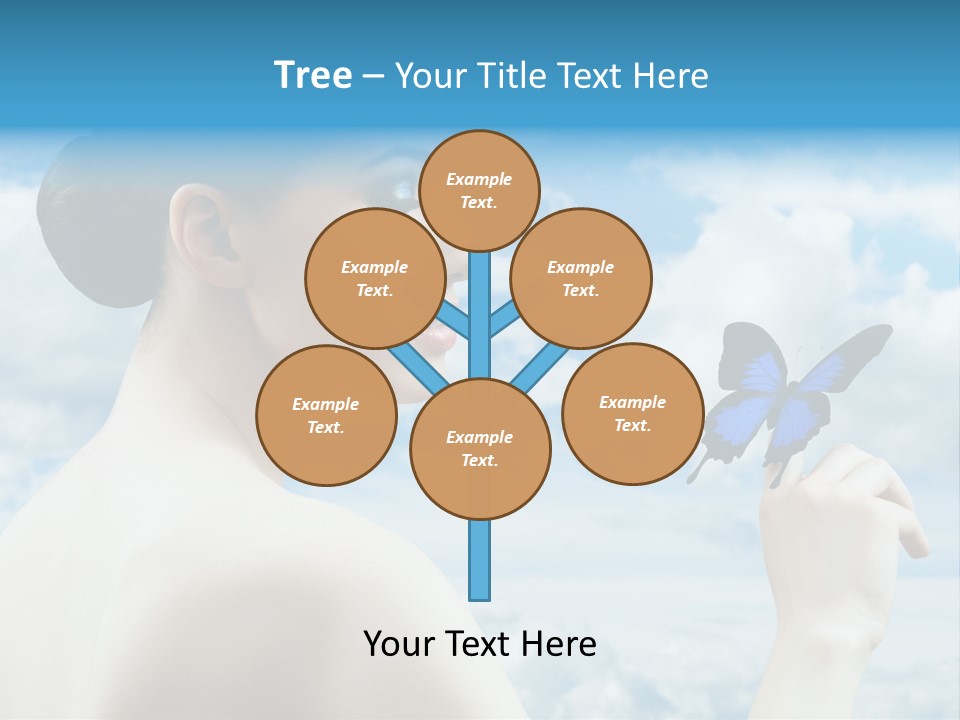 Tree – Your Title Text Here

Example Text.

Example Text.

Example Text.

Example Text.

Example Text.

Example Text.

Your Text Here